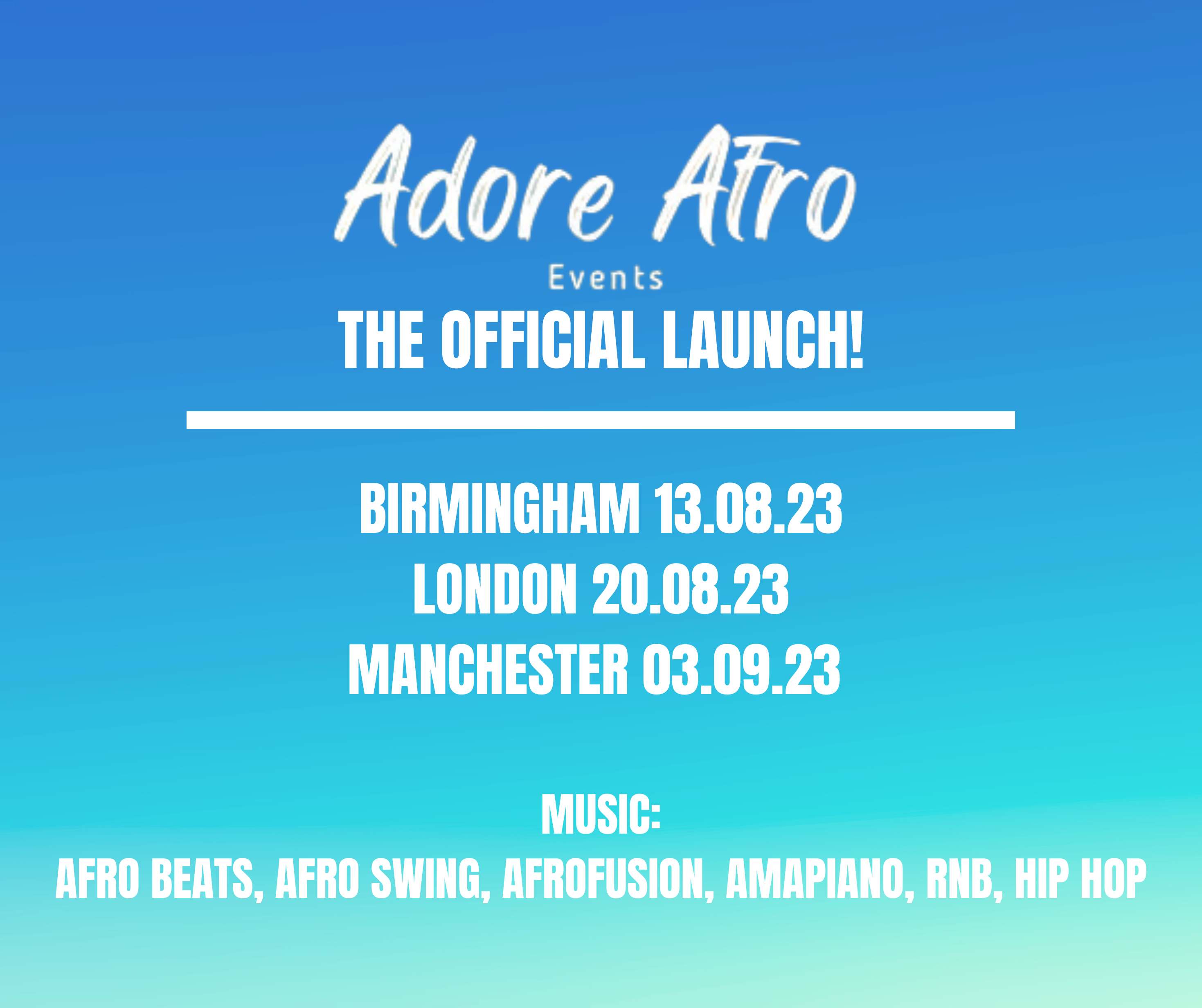 Adore Afro
Events
THE OFFICIAL LAUNCH!

BIRMINGHAM 13.08.23
LONDON 20.08.23
MANCHESTER 03.09.23

MUSIC:
AFRO BEATS, AFRO SWING, AFROFUSION, AMAPIANO, RNB, HIP HOP